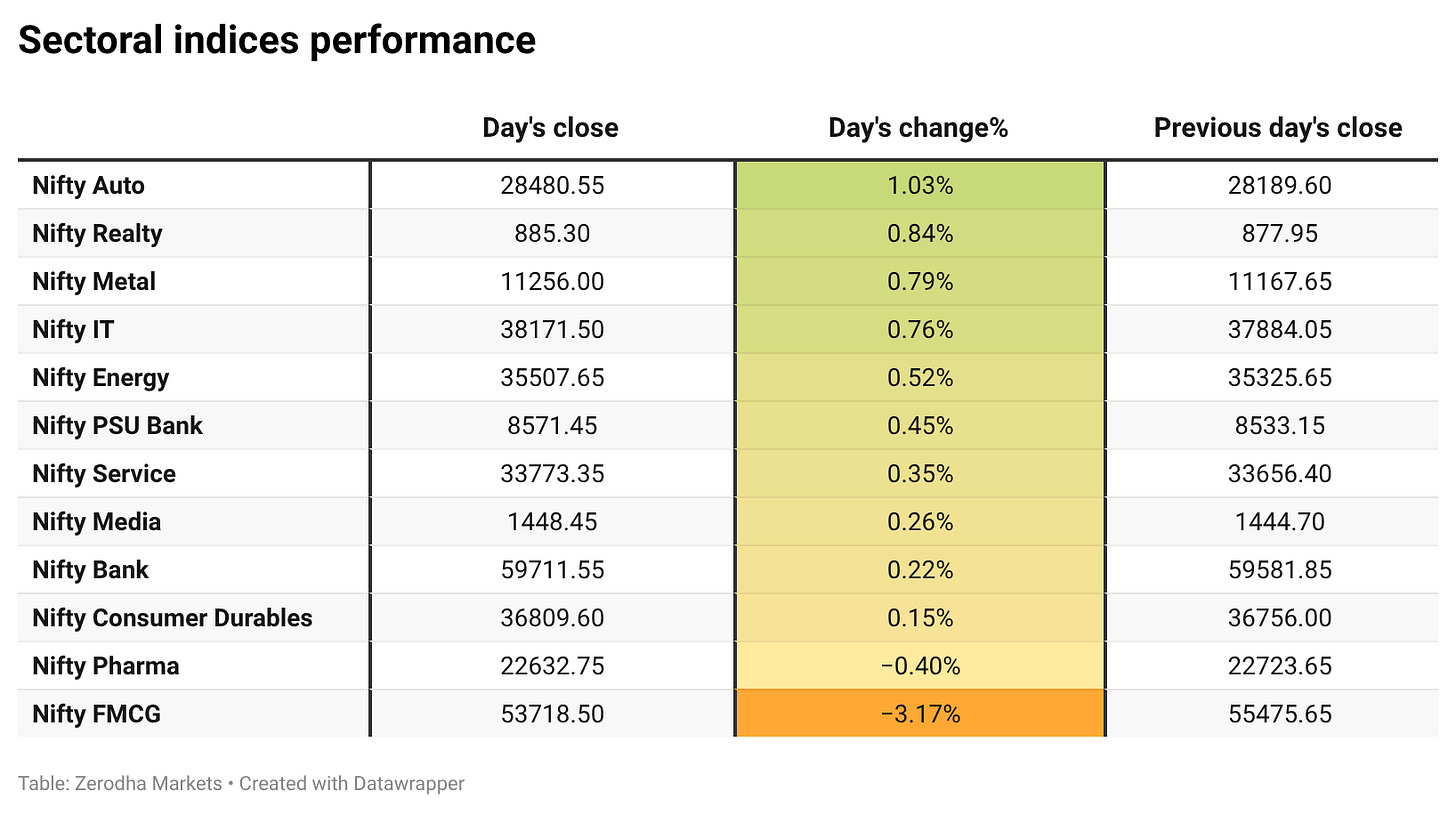 Sectoral indices performance

| | Day's close | Day's change% | Previous day's close |
|---|---|---|---|
| Nifty Auto | 28480.55 | 1.03% | 28189.60 |
| Nifty Realty | 885.30 | 0.84% | 877.95 |
| Nifty Metal | 11256.00 | 0.79% | 11167.65 |
| Nifty IT | 38171.50 | 0.76% | 37884.05 |
| Nifty Energy | 35507.65 | 0.52% | 35325.65 |
| Nifty PSU Bank | 8571.45 | 0.45% | 8533.15 |
| Nifty Service | 33773.35 | 0.35% | 33656.40 |
| Nifty Media | 1448.45 | 0.26% | 1444.70 |
| Nifty Bank | 59711.55 | 0.22% | 59581.85 |
| Nifty Consumer Durables | 36809.60 | 0.15% | 36756.00 |
| Nifty Pharma | 22632.75 | −0.40% | 22723.65 |
| Nifty FMCG | 53718.50 | −3.17% | 55475.65 |

Table: Zerodha Markets • Created with Datawrapper